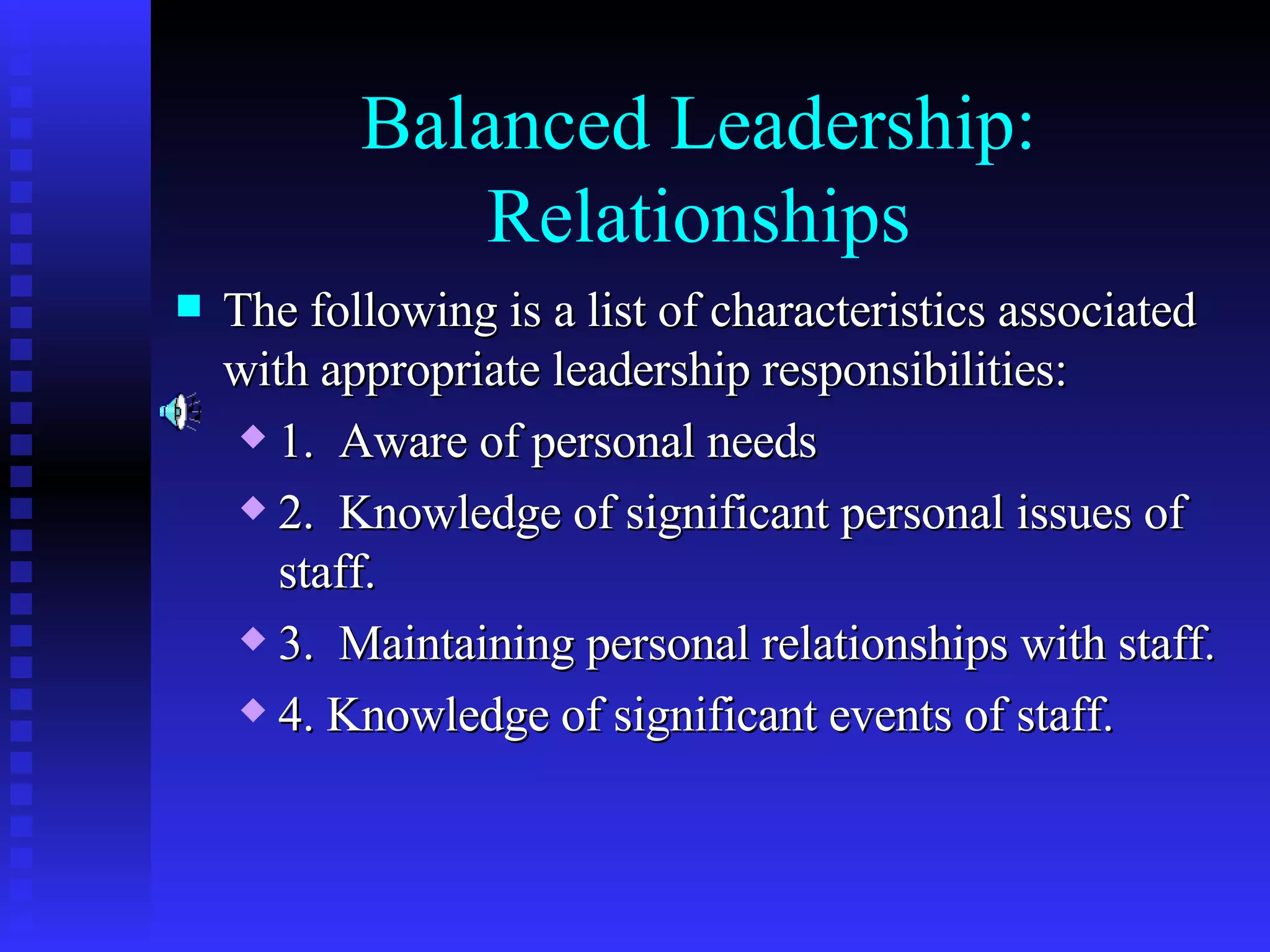 Balanced Leadership: Relationships

The following is a list of characteristics associated with appropriate leadership responsibilities:

1. Aware of personal needs

2. Knowledge of significant personal issues of staff.

3. Maintaining personal relationships with staff.

4. Knowledge of significant events of staff.